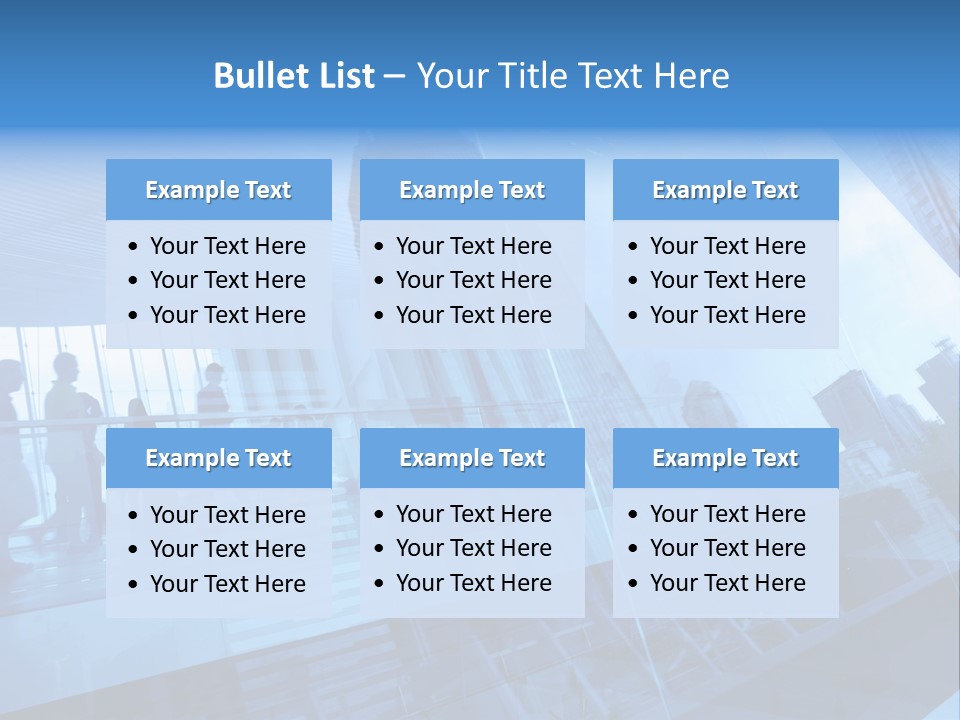 Bullet List – Your Title Text Here

Example Text
• Your Text Here
• Your Text Here
• Your Text Here

Example Text
• Your Text Here
• Your Text Here
• Your Text Here

Example Text
• Your Text Here
• Your Text Here
• Your Text Here

Example Text
• Your Text Here
• Your Text Here
• Your Text Here

Example Text
• Your Text Here
• Your Text Here
• Your Text Here

Example Text
• Your Text Here
• Your Text Here
• Your Text Here